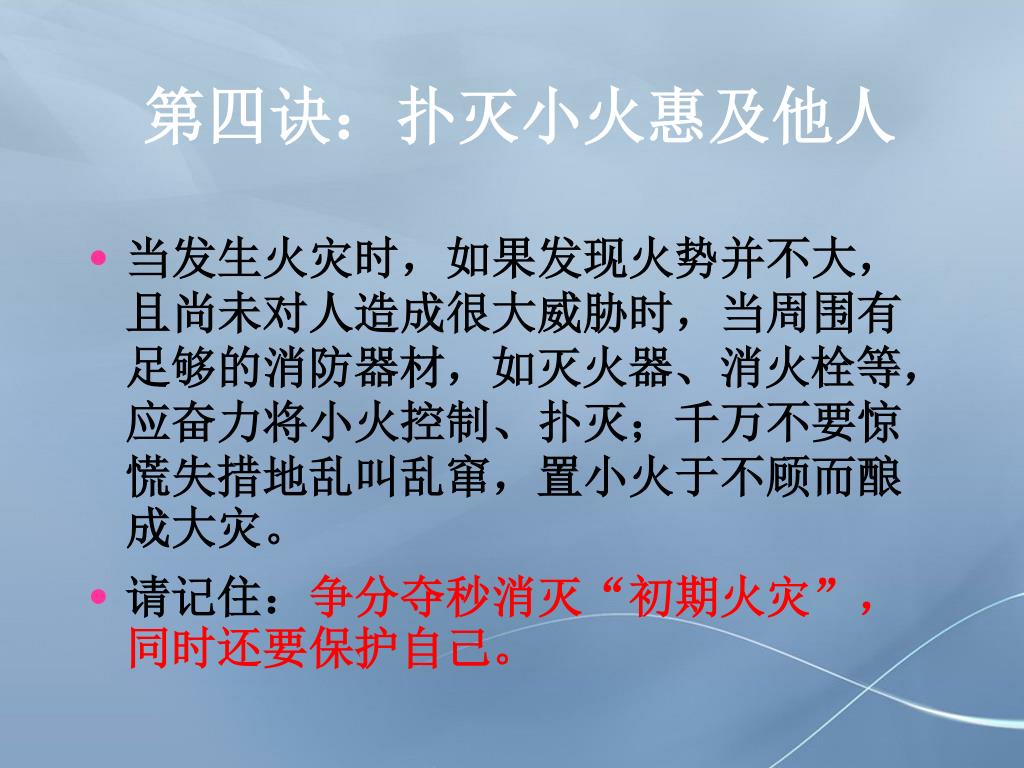 第四诀：扑灭小火惠及他人

• 当发生火灾时，如果发现火势并不大，且尚未对人造成很大威胁时，当周围有足够的消防器材，如灭火器、消火栓等，应奋力将小火控制、扑灭；千万不要惊慌失措地乱叫乱窜，置小火于不顾而酿成大灾。

• 请记住：争分夺秒消灭“初期火灾”，同时还要保护自己。